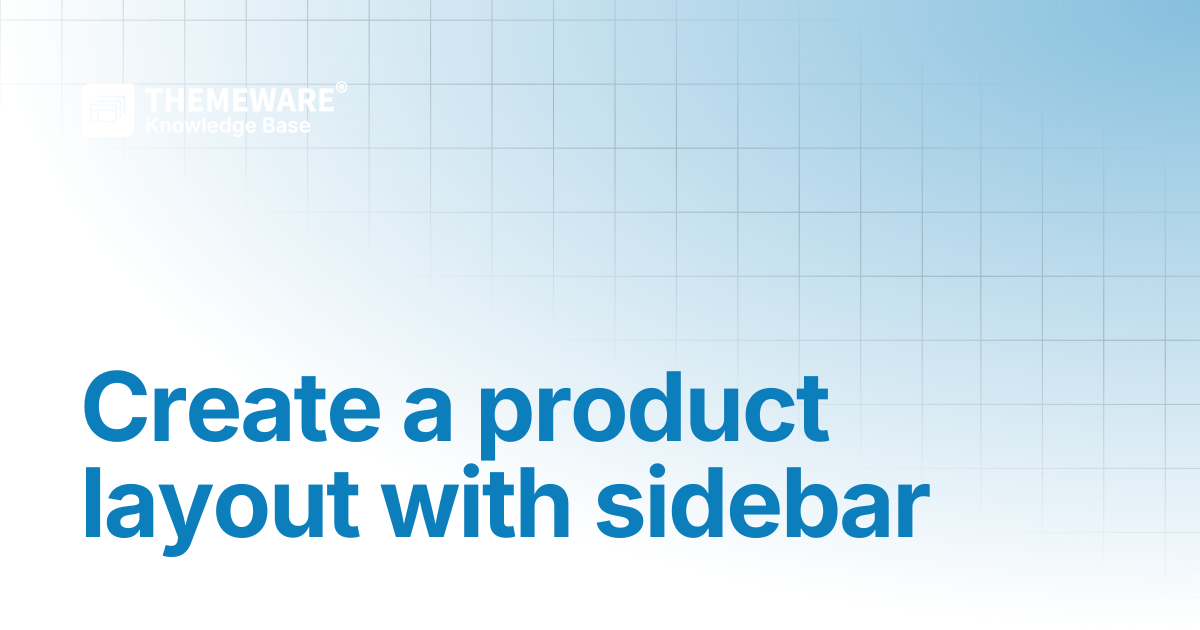 THEMEWARE®
Knowledge Base

Create a product layout with sidebar